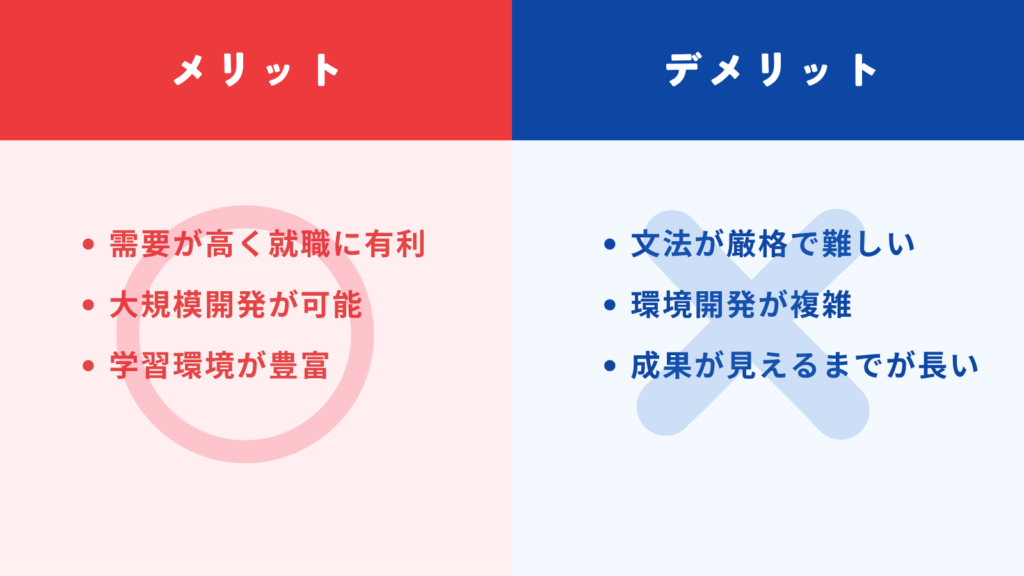 メリット

• 需要が高く就職に有利
• 大規模開発が可能
• 学習環境が豊富

デメリット

• 文法が厳格で難しい
• 環境開発が複雑
• 成果が見えるまでが長い